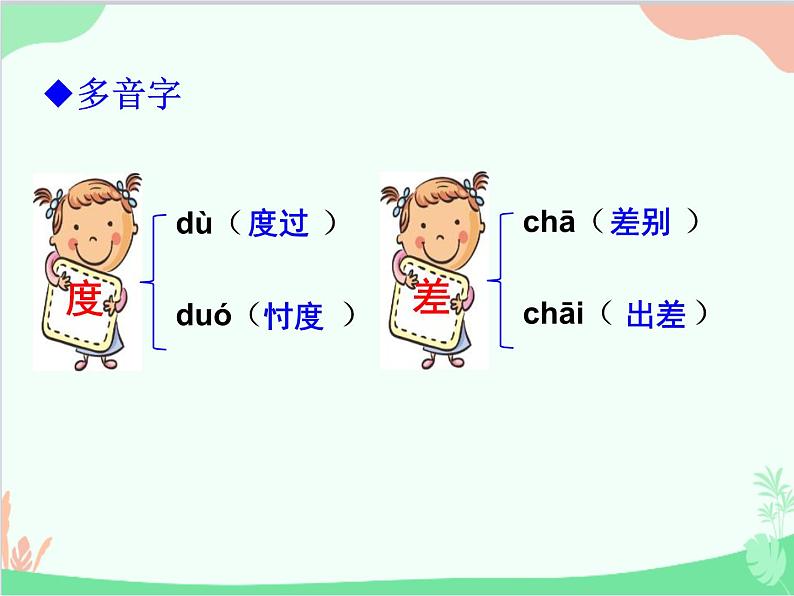 ◆多音字

度
dù（度过 ）
duó（忖度 ）

差
chā（差别 ）
chāi（ 出差）